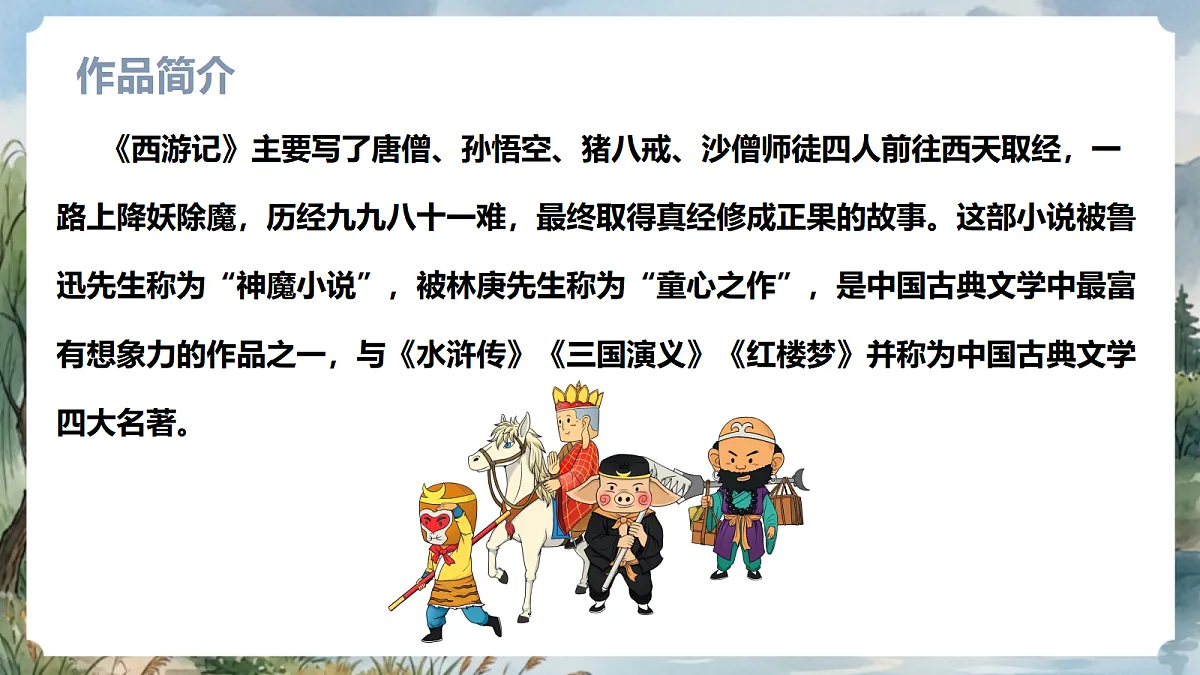 作品简介

《西游记》主要写了唐僧、孙悟空、猪八戒、沙僧师徒四人前往西天取经，一路上降妖除魔，历经九九八十一难，最终取得真经修成正果的故事。这部小说被鲁迅先生称为“神魔小说”，被林庚先生称为“童心之作”，是中国古典文学中最富有想象力的作品之一，与《水浒传》《三国演义》《红楼梦》并称为中国古典文学四大名著。